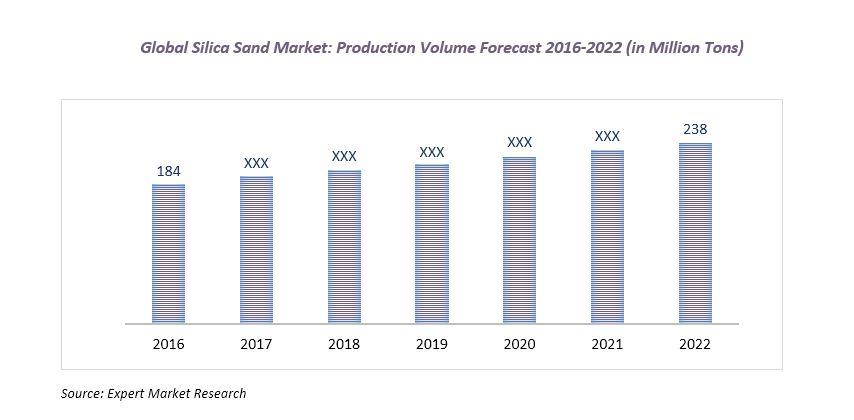 Global Silica Sand Market: Production Volume Forecast 2016-2022 (in Million Tons)

184
XXX
XXX
XXX
XXX
XXX
238

2016
2017
2018
2019
2020
2021
2022

Source: Expert Market Research